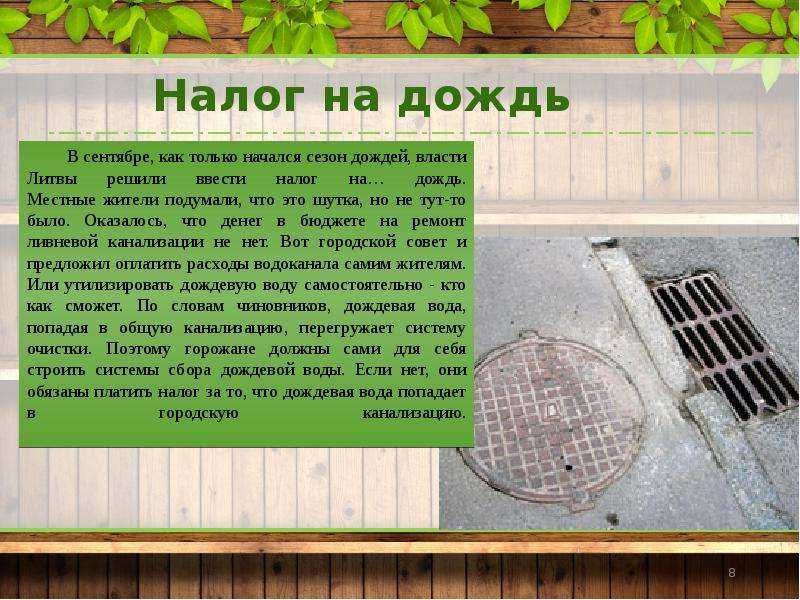 Налог на дождь

В сентябре, как только начался сезон дождей, власти Литвы решили ввести налог на… дождь. Местные жители подумали, что это шутка, но не тут-то было. Оказалось, что денег в бюджете на ремонт ливневой канализации не нет. Вот городской совет и предложил оплатить расходы водоканала самим жителям. Или утилизировать дождевую воду самостоятельно - кто как сможет. По словам чиновников, дождевая вода, попадая в общую канализацию, перегружает систему очистки. Поэтому горожане должны сами для себя строить системы сбора дождевой воды. Если нет, они обязаны платить налог за то, что дождевая вода попадает в городскую канализацию.

8